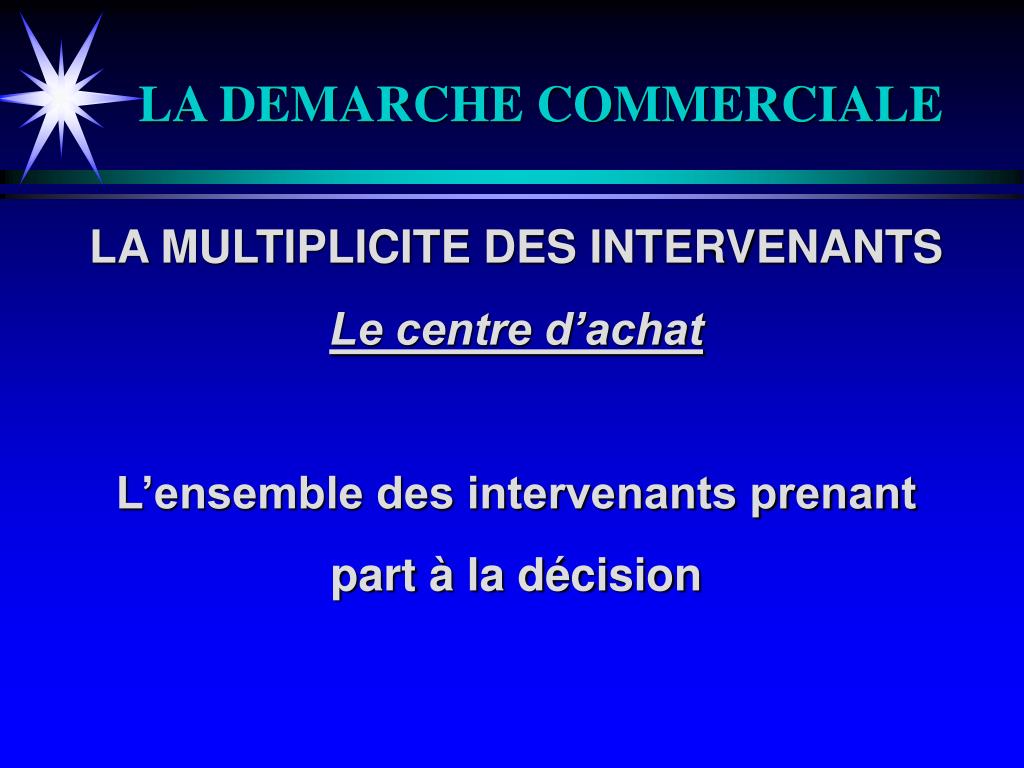 LA DEMARCHE COMMERCIALE

LA MULTIPLICITE DES INTERVENANTS

Le centre d’achat

L’ensemble des intervenants prenant part à la décision